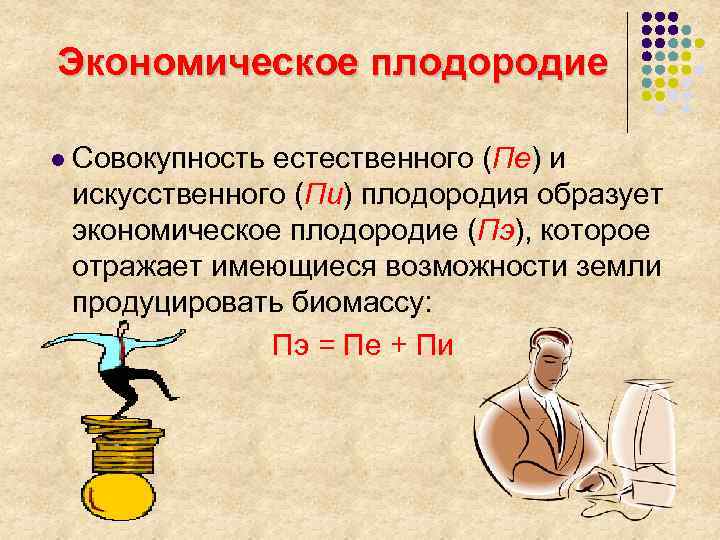 Экономическое плодородие

Совокупность естественного (Пе) и искусственного (Пи) плодородия образует экономическое плодородие (Пэ), которое отражает имеющиеся возможности земли продуцировать биомассу:

Пэ = Пе + Пи